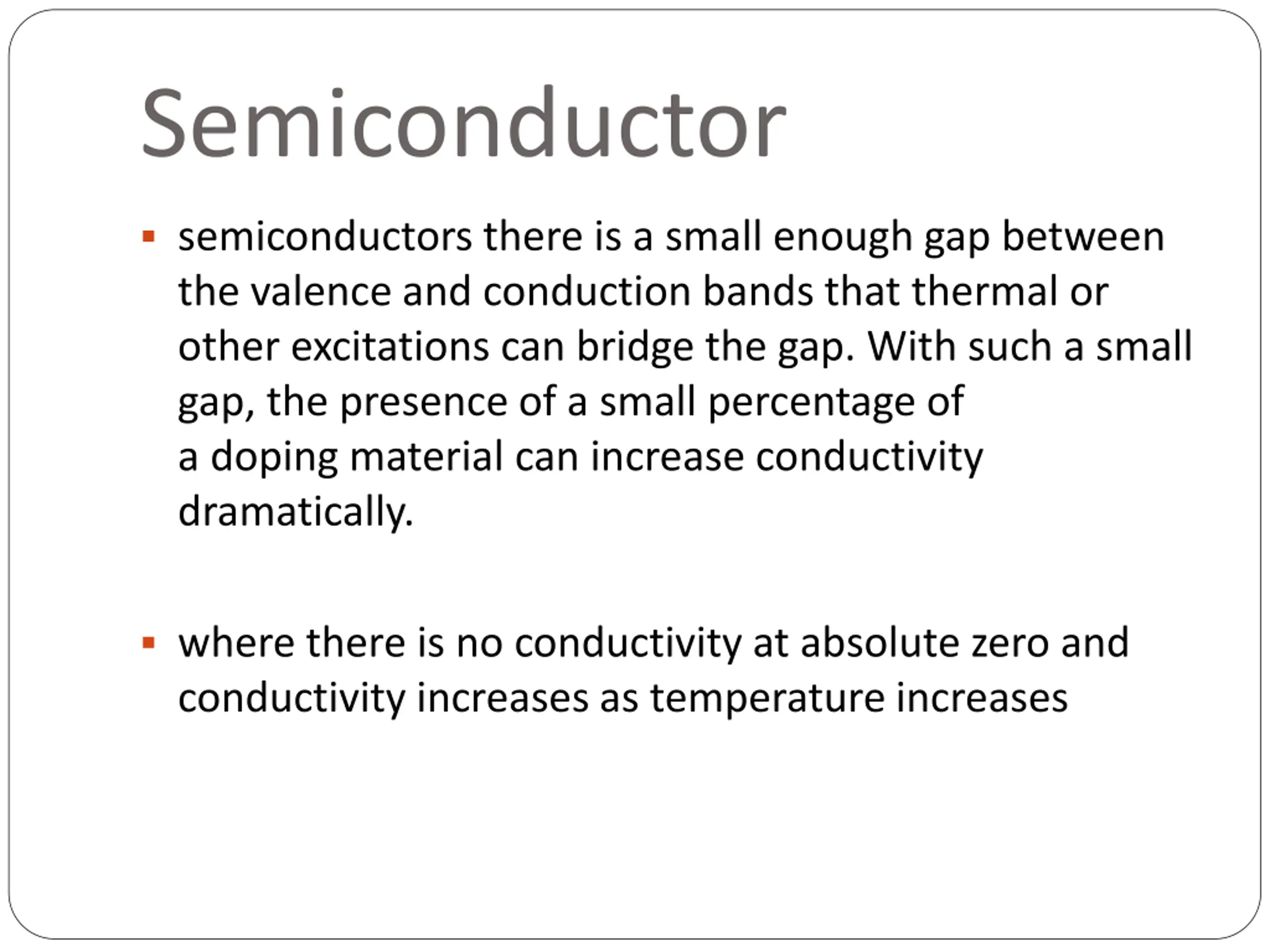 Semiconductor

▪ semiconductors there is a small enough gap between the valence and conduction bands that thermal or other excitations can bridge the gap. With such a small gap, the presence of a small percentage of a doping material can increase conductivity dramatically.

▪ where there is no conductivity at absolute zero and conductivity increases as temperature increases